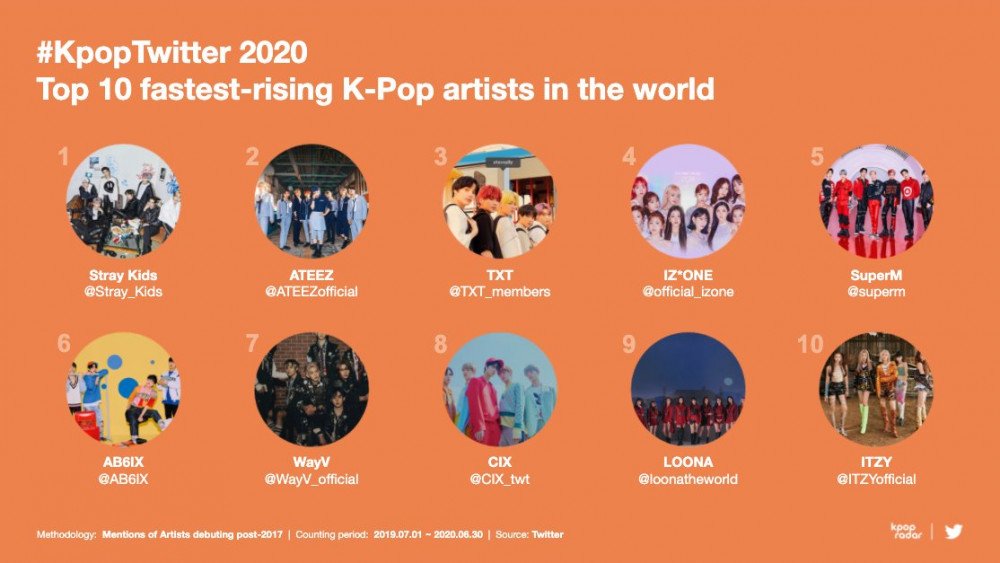 #KpopTwitter 2020
Top 10 fastest-rising K-Pop artists in the world

1
Stray Kids
@Stray_Kids

2
ATEEZ
@ATEEZofficial

3
TXT
@TXT_members

4
IZ*ONE
@official_izone

5
SuperM
@superm

6
AB6IX
@AB6IX

7
WayV
@WayV_official

8
CIX
@CIX_twt

9
LOONA
@loonatheworld

10
ITZY
@ITZYofficial

Methodology: Mentions of Artists debuting post-2017 | Counting period: 2019.07.01 ~ 2020.06.30 | Source: Twitter

kpop radar